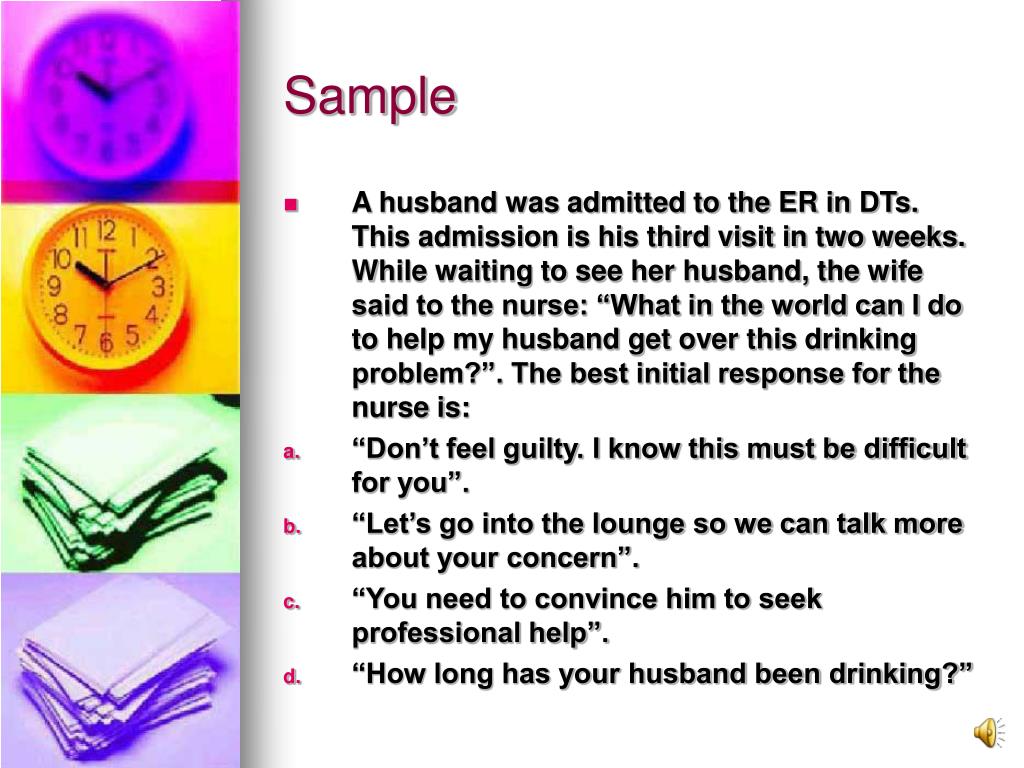 Sample

A husband was admitted to the ER in DTs. This admission is his third visit in two weeks. While waiting to see her husband, the wife said to the nurse: “What in the world can I do to help my husband get over this drinking problem?”. The best initial response for the nurse is:

a. “Don’t feel guilty. I know this must be difficult for you”.

b. “Let’s go into the lounge so we can talk more about your concern”.

c. “You need to convince him to seek professional help”.

d. “How long has your husband been drinking?”